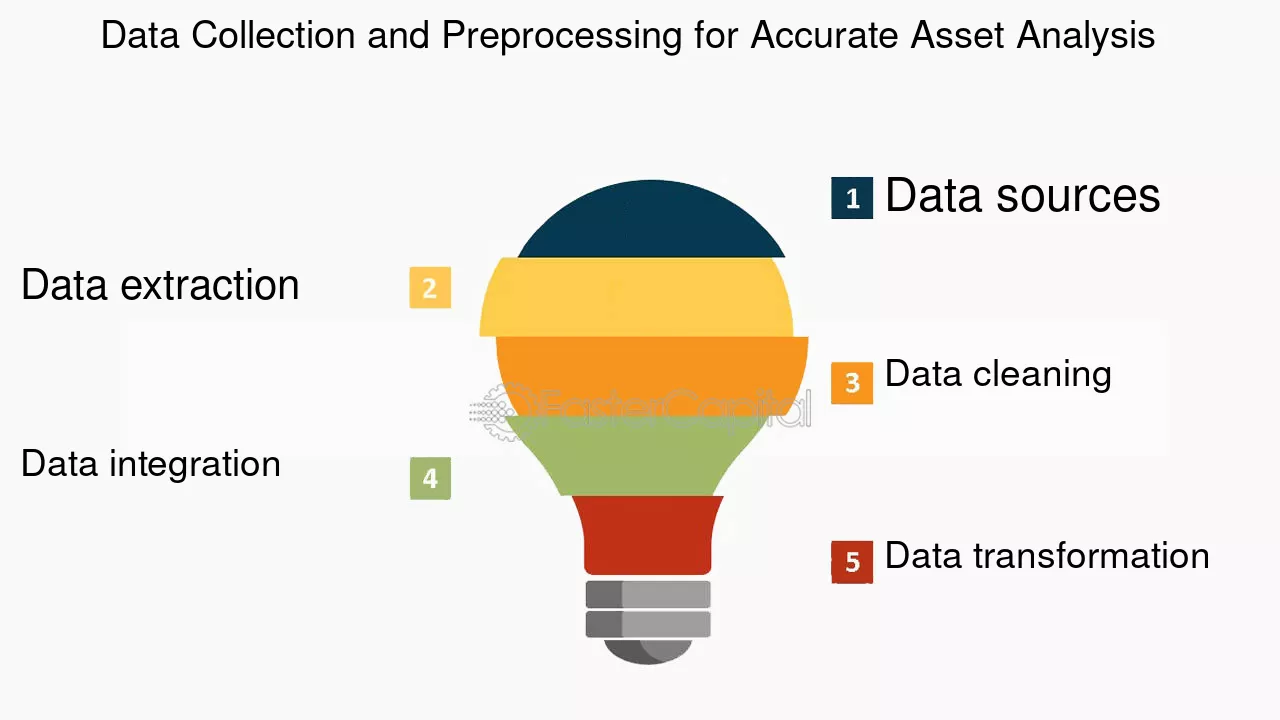 Data Collection and Preprocessing for Accurate Asset Analysis

1 Data sources

Data extraction 2

3 Data cleaning

FasterCapital

Data integration 4

5 Data transformation